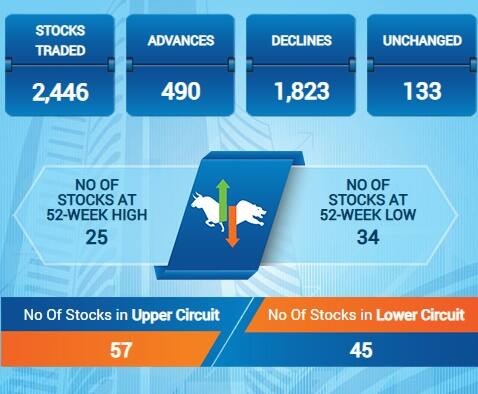 STOCKS TRADED
2,446

ADVANCES
490

DECLINES
1,823

UNCHANGED
133

NO OF STOCKS AT 52-WEEK HIGH
25

NO OF STOCKS AT 52-WEEK LOW
34

No Of Stocks in Upper Circuit
57

No Of Stocks in Lower Circuit
45